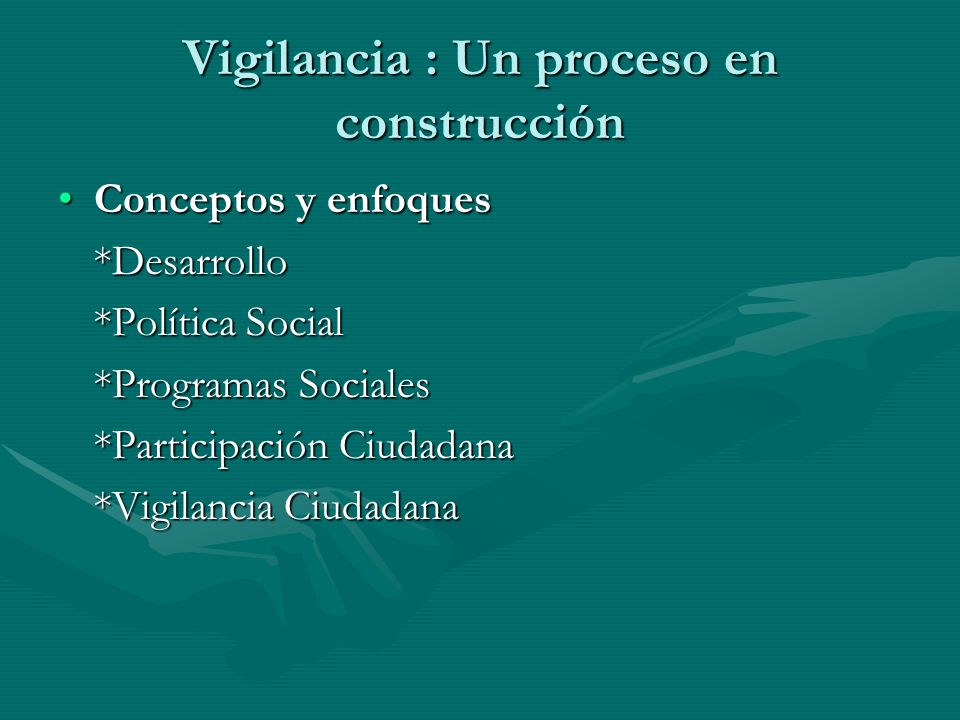 Vigilancia : Un proceso en construcción

• Conceptos y enfoques

*Desarrollo

*Política Social

*Programas Sociales

*Participación Ciudadana

*Vigilancia Ciudadana